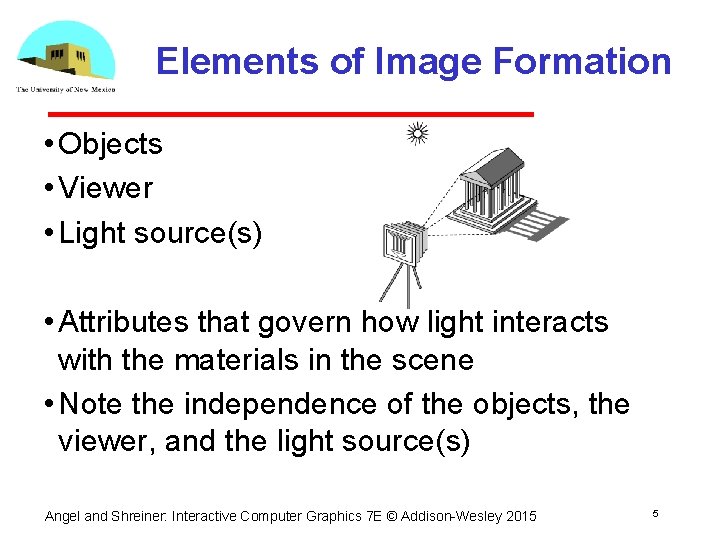 The University of New Mexico

Elements of Image Formation

• Objects
• Viewer
• Light source(s)

• Attributes that govern how light interacts with the materials in the scene
• Note the independence of the objects, the viewer, and the light source(s)

Angel and Shreiner: Interactive Computer Graphics 7E © Addison-Wesley 2015

5